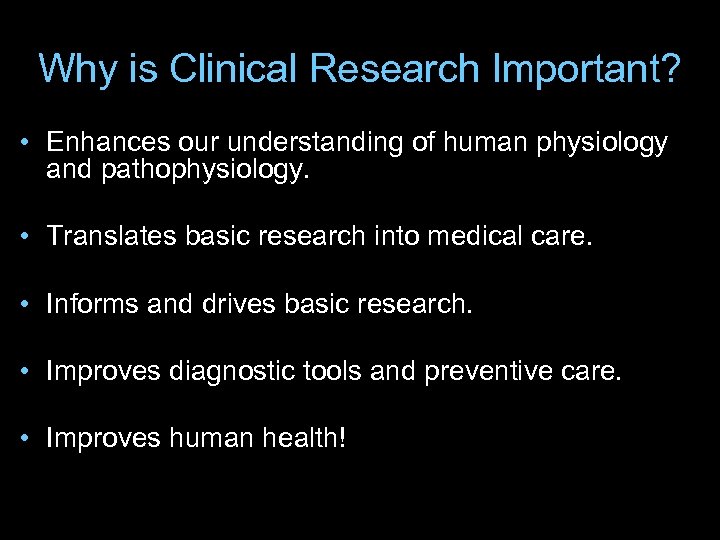 Why is Clinical Research Important?

• Enhances our understanding of human physiology and pathophysiology.

• Translates basic research into medical care.

• Informs and drives basic research.

• Improves diagnostic tools and preventive care.

• Improves human health!